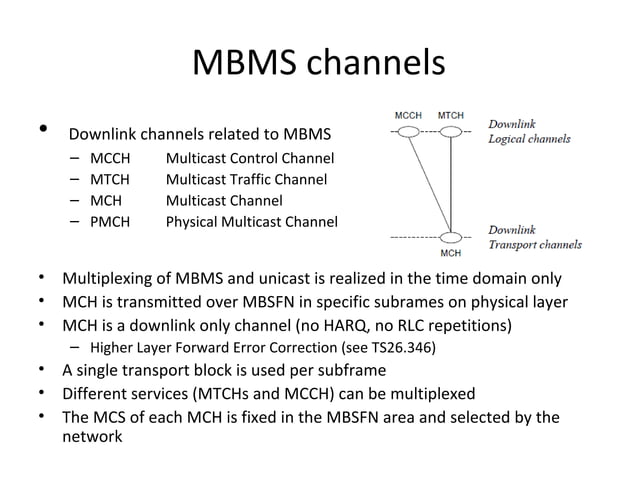 MBMS channels

• Downlink channels related to MBMS
– MCCH Multicast Control Channel
– MTCH Multicast Traffic Channel
– MCH Multicast Channel
– PMCH Physical Multicast Channel

MCCH MTCH
Downlink Logical channels

Downlink Transport channels
MCH

• Multiplexing of MBMS and unicast is realized in the time domain only
• MCH is transmitted over MBSFN in specific subrames on physical layer
• MCH is a downlink only channel (no HARQ, no RLC repetitions)
– Higher Layer Forward Error Correction (see TS26.346)
• A single transport block is used per subframe
• Different services (MTCHs and MCCH) can be multiplexed
• The MCS of each MCH is fixed in the MBSFN area and selected by the network